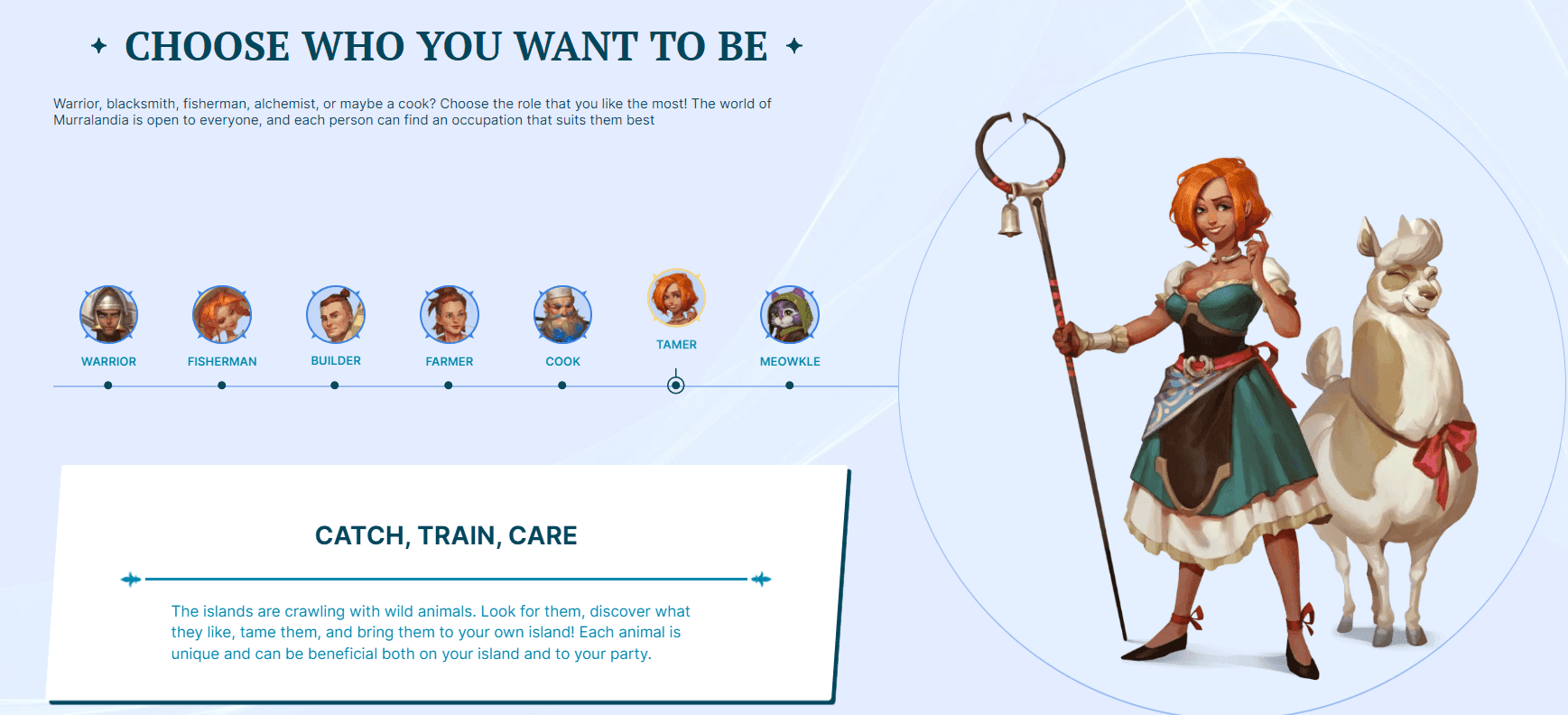 CHOOSE WHO YOU WANT TO BE

Warrior, blacksmith, fisherman, alchemist, or maybe a cook? Choose the role that you like the most! The world of Murralandia is open to everyone, and each person can find an occupation that suits them best

WARRIOR
FISHERMAN
BUILDER
FARMER
COOK
TAMER
MEOWKLE

CATCH, TRAIN, CARE

The islands are crawling with wild animals. Look for them, discover what they like, tame them, and bring them to your own island! Each animal is unique and can be beneficial both on your island and to your party.